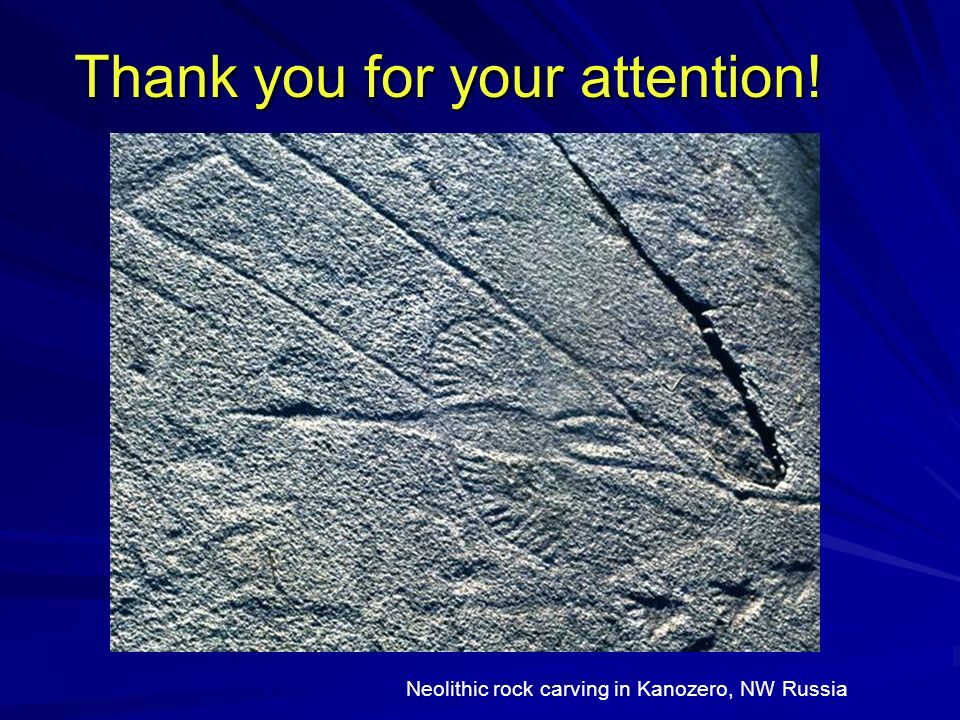 Thank you for your attention!

Neolithic rock carving in Kanozero, NW Russia